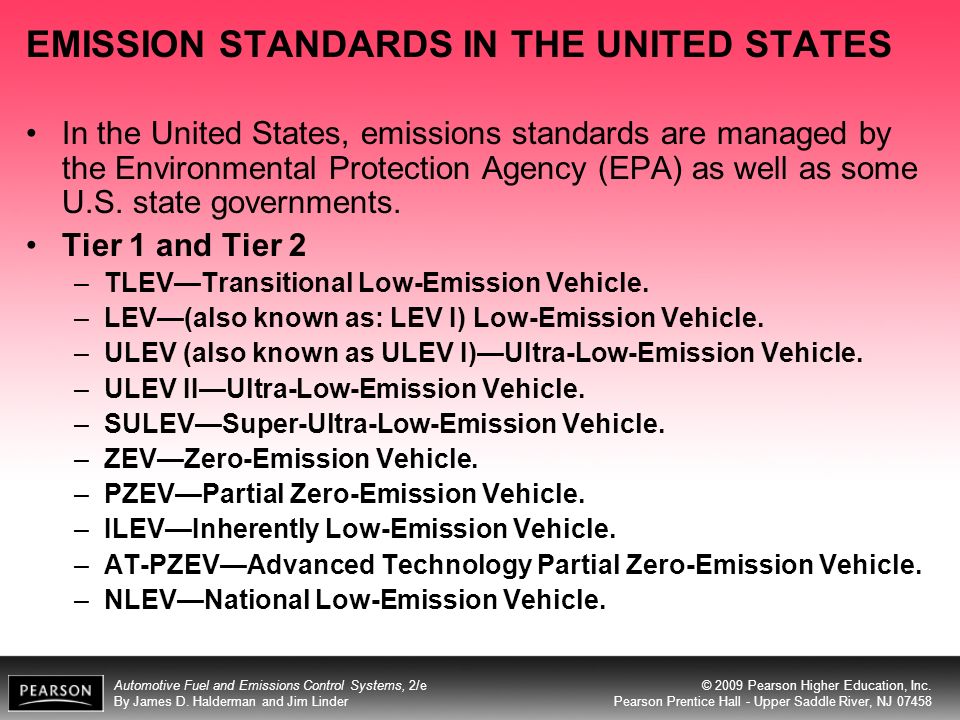 EMISSION STANDARDS IN THE UNITED STATES

• In the United States, emissions standards are managed by the Environmental Protection Agency (EPA) as well as some U.S. state governments.

• Tier 1 and Tier 2
– TLEV—Transitional Low-Emission Vehicle.
– LEV—(also known as: LEV I) Low-Emission Vehicle.
– ULEV (also known as ULEV I)—Ultra-Low-Emission Vehicle.
– ULEV II—Ultra-Low-Emission Vehicle.
– SULEV—Super-Ultra-Low-Emission Vehicle.
– ZEV—Zero-Emission Vehicle.
– PZEV—Partial Zero-Emission Vehicle.
– ILEV—Inherently Low-Emission Vehicle.
– AT-PZEV—Advanced Technology Partial Zero-Emission Vehicle.
– NLEV—National Low-Emission Vehicle.

PEARSON

Automotive Fuel and Emissions Control Systems, 2/e
By James D. Halderman and Jim Linder

© 2009 Pearson Higher Education, Inc.
Pearson Prentice Hall - Upper Saddle River, NJ 07458